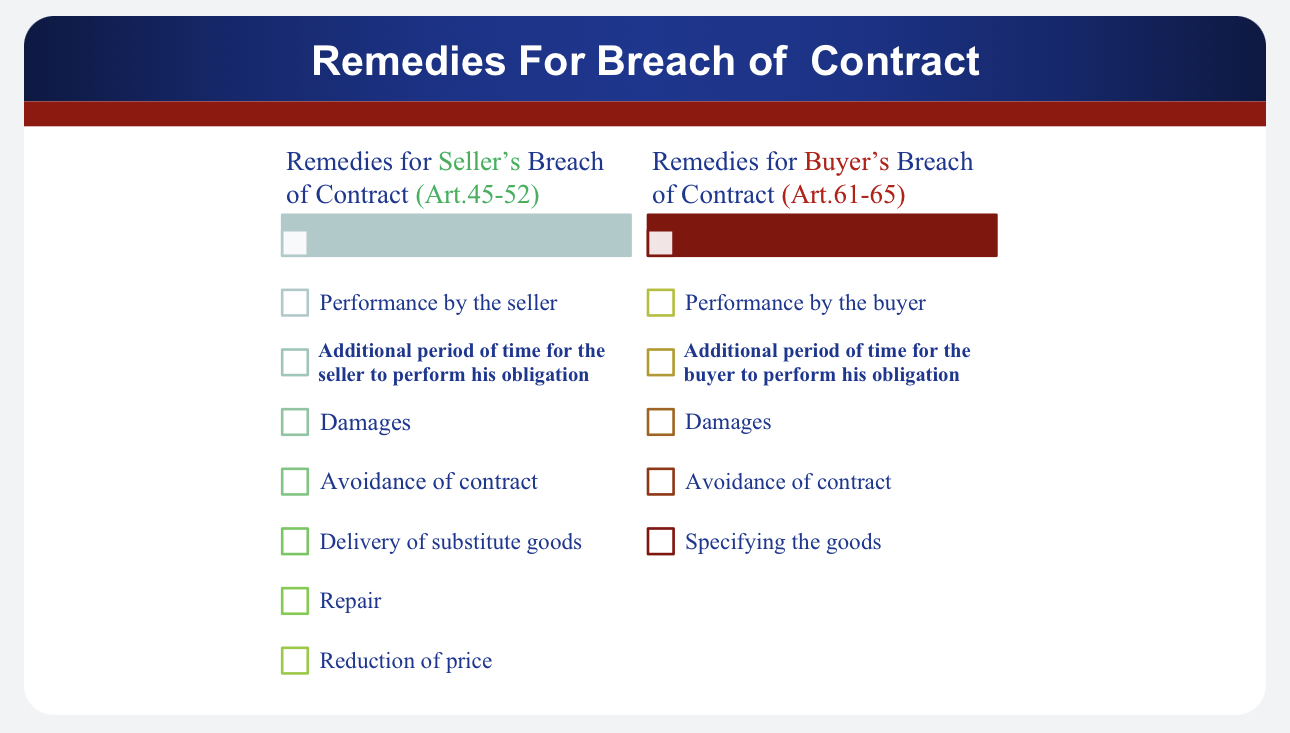 Remedies For Breach of Contract

Remedies for Seller's Breach of Contract (Art.45-52)

Performance by the seller

Additional period of time for the seller to perform his obligation

Damages

Avoidance of contract

Delivery of substitute goods

Repair

Reduction of price

Remedies for Buyer's Breach of Contract (Art.61-65)

Performance by the buyer

Additional period of time for the buyer to perform his obligation

Damages

Avoidance of contract

Specifying the goods